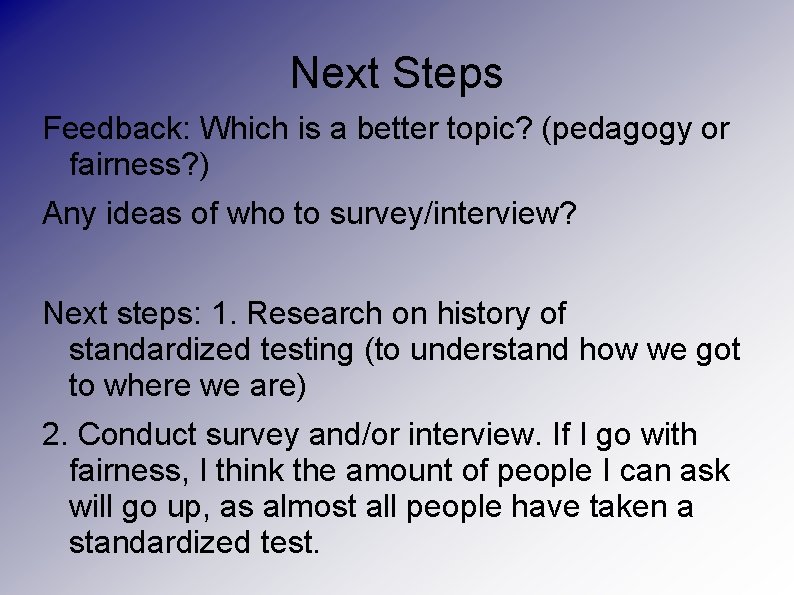 Next Steps

Feedback: Which is a better topic? (pedagogy or fairness?)

Any ideas of who to survey/interview?

Next steps: 1. Research on history of standardized testing (to understand how we got to where we are)

2. Conduct survey and/or interview. If I go with fairness, I think the amount of people I can ask will go up, as almost all people have taken a standardized test.